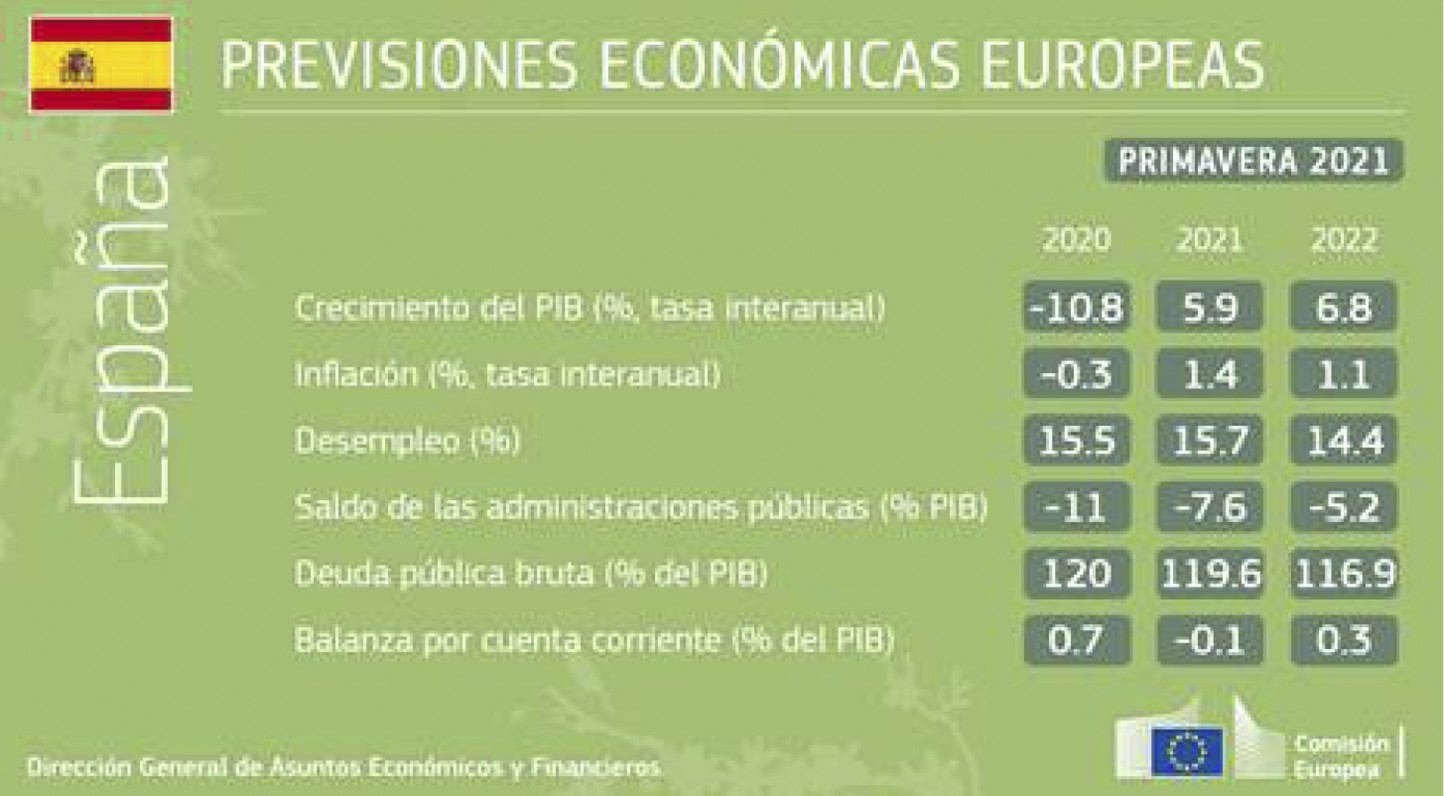 PREVISIONES ECONÓMICAS EUROPEAS

España

PRIMAVERA 2021

| | 2020 | 2021 | 2022 |
|---|---|---|---|
| Crecimiento del PIB (%, tasa interanual) | -10.8 | 5.9 | 6.8 |
| Inflación (%, tasa interanual) | -0.3 | 1.4 | 1.1 |
| Desempleo (%) | 15.5 | 15.7 | 14.4 |
| Saldo de las administraciones públicas (% PIB) | -11 | -7.6 | -5.2 |
| Deuda pública bruta (% del PIB) | 120 | 119.6 | 116.9 |
| Balanza por cuenta corriente (% del PIB) | 0.7 | -0.1 | 0.3 |

Dirección General de Asuntos Económicos y Financieros

Comisión Europea